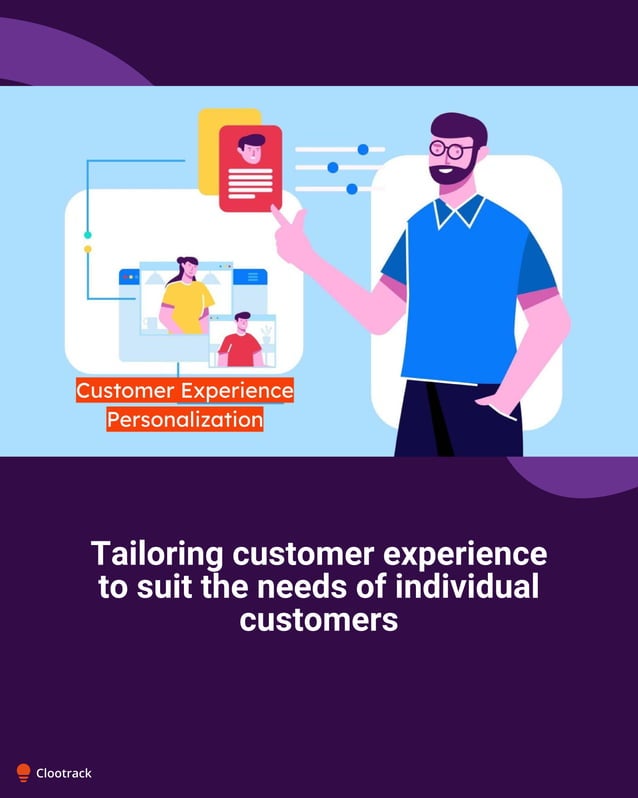 Customer Experience Personalization

Tailoring customer experience to suit the needs of individual customers

Clootrack